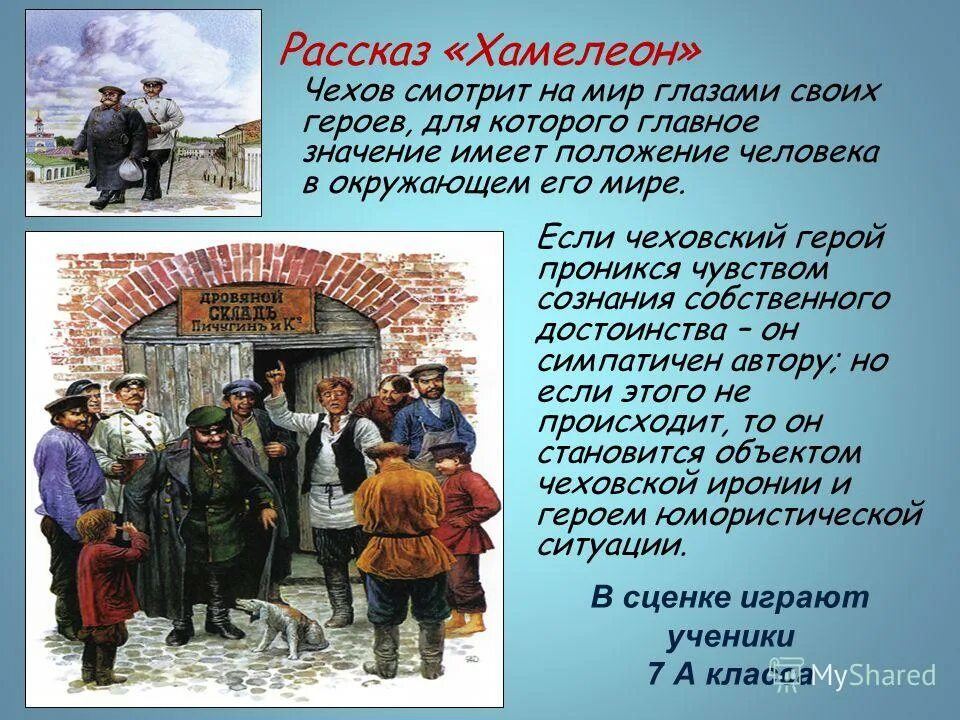 Рассказ «Хамелеон»

Чехов смотрит на мир глазами своих героев, для которого главное значение имеет положение человека в окружающем его мире.

ДРОВЯНОЙ СКЛАДЪ Пичугинъ и К°

Если чеховский герой проникся чувством сознания собственного достоинства – он симпатичен автору; но если этого не происходит, то он становится объектом чеховской иронии и героем юмористической ситуации.

В сценке играют ученики 7 А класса

MyShared